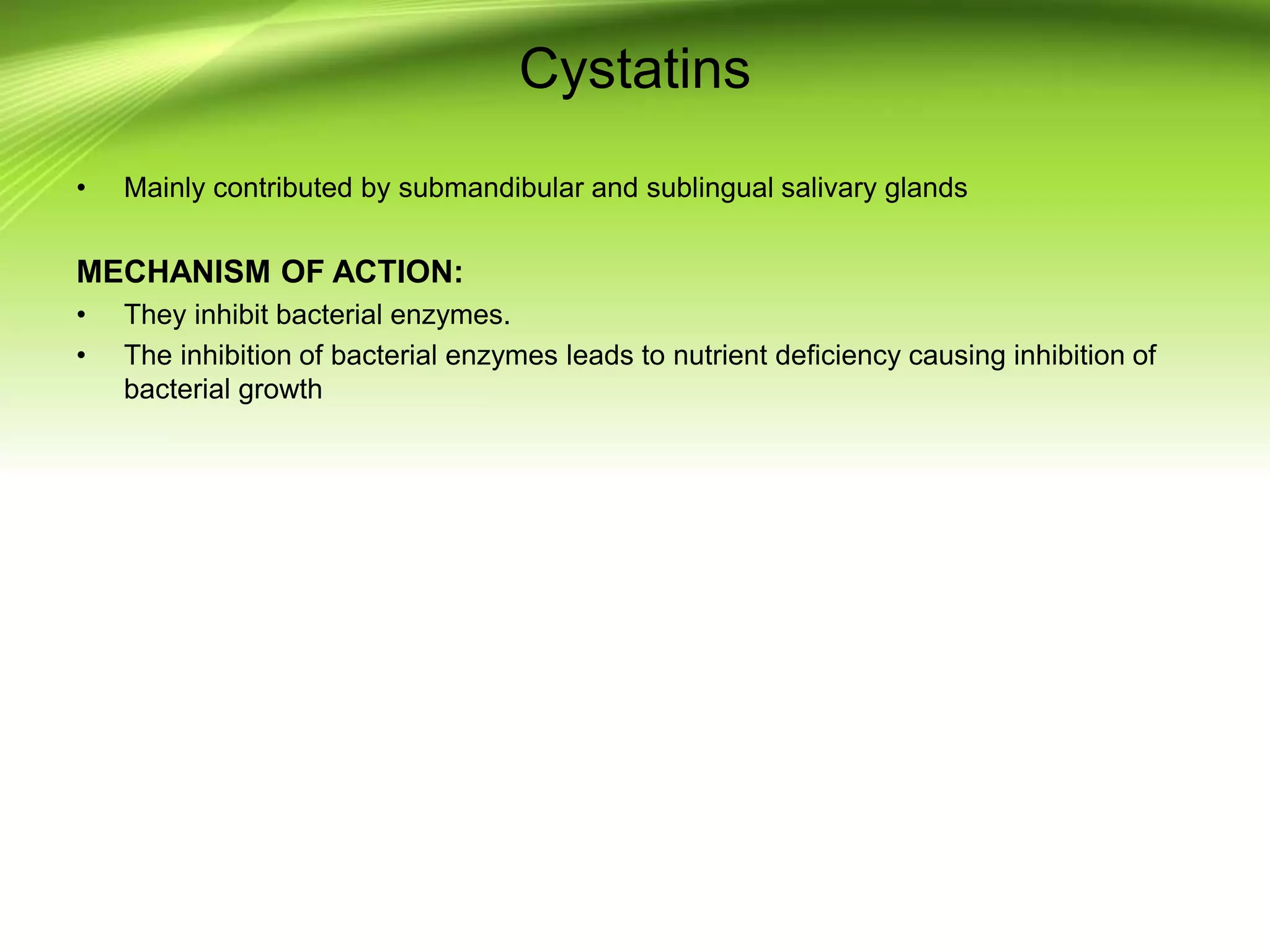 Cystatins

• Mainly contributed by submandibular and sublingual salivary glands

MECHANISM OF ACTION:

• They inhibit bacterial enzymes.
• The inhibition of bacterial enzymes leads to nutrient deficiency causing inhibition of bacterial growth